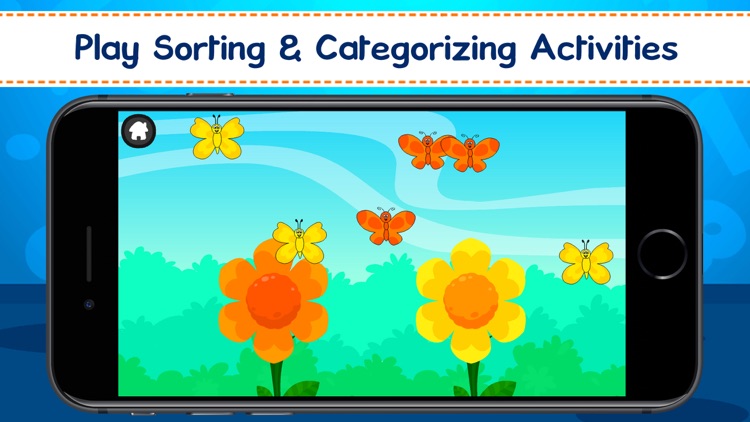 Play Sorting & Categorizing Activities